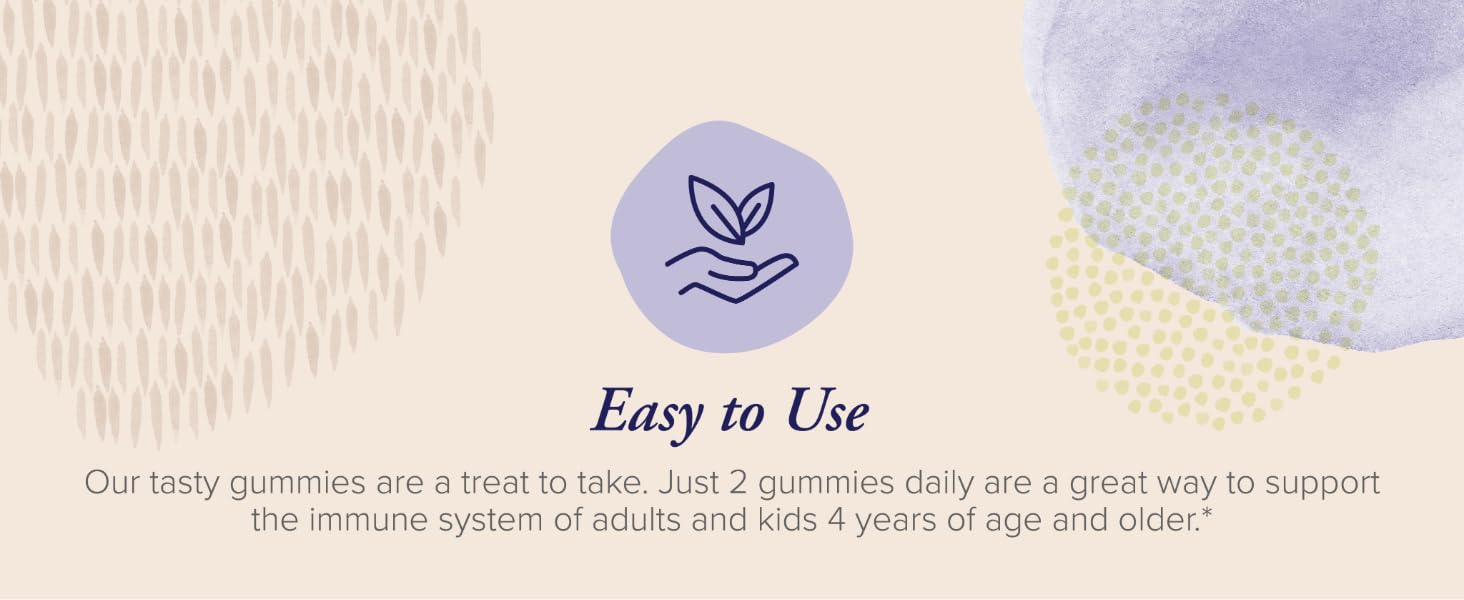 Easy to Use

Our tasty gummies are a treat to take. Just 2 gummies daily are a great way to support the immune system of adults and kids 4 years of age and older.*